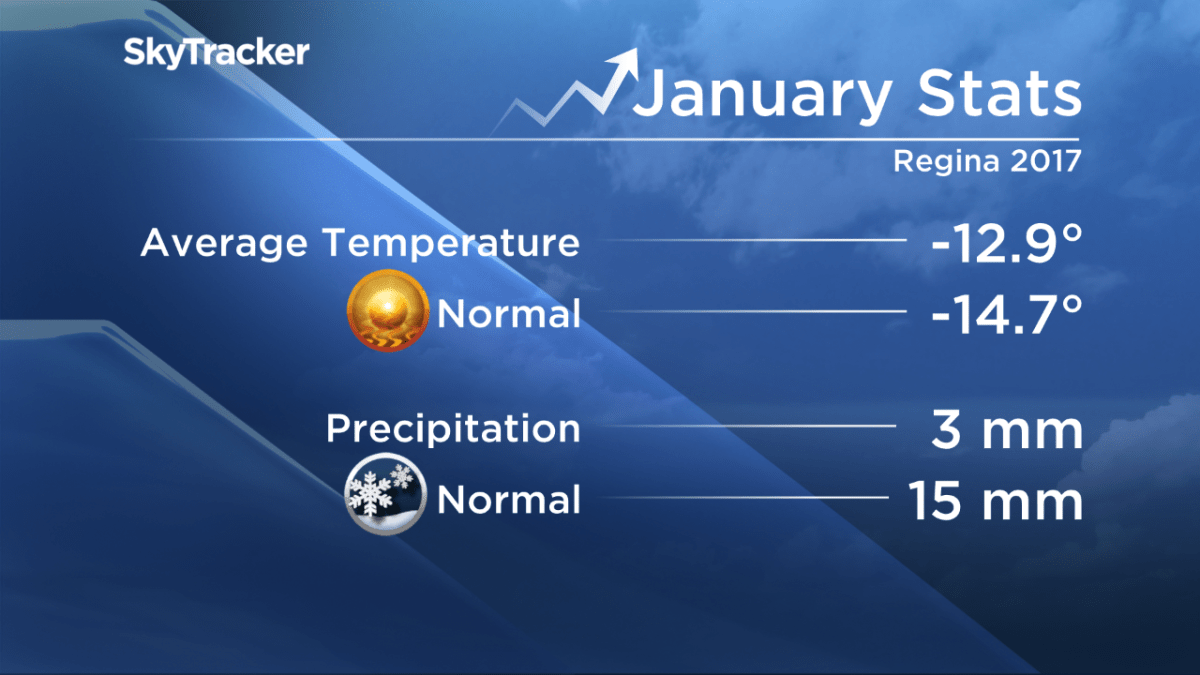 SkyTracker

January Stats

Regina 2017

Average Temperature -12.9°
Normal -14.7°

Precipitation 3 mm
Normal 15 mm